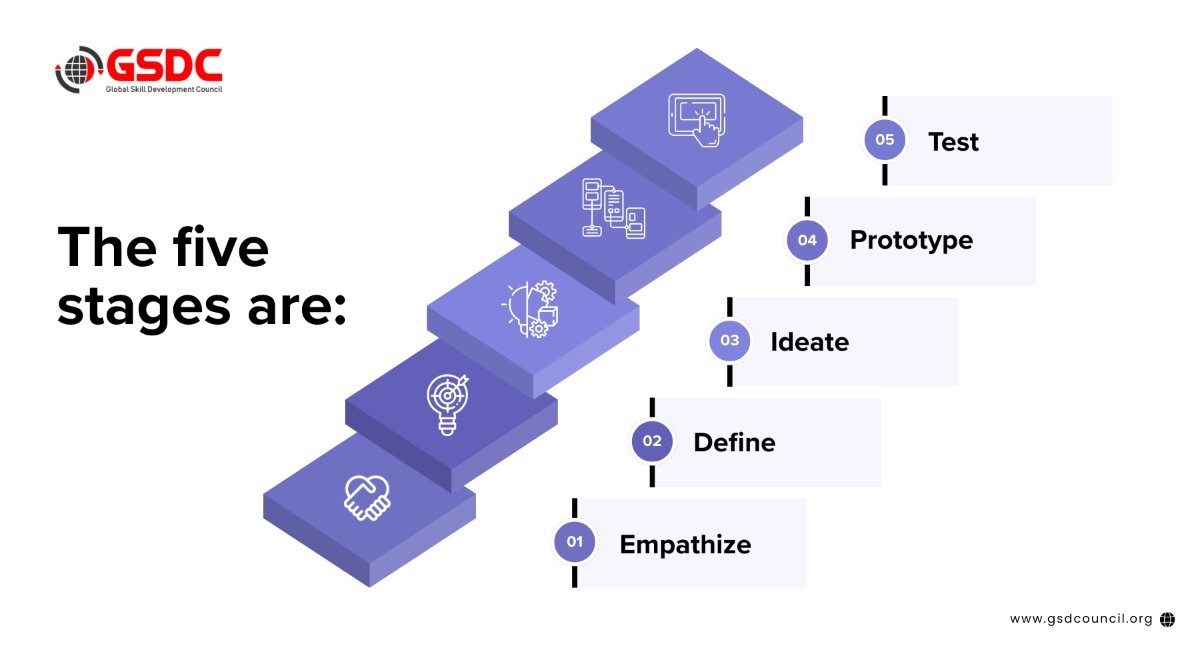 GSDC
Global Skill Development Council

The five stages are:

05 Test

04 Prototype

03 Ideate

02 Define

01 Empathize

www.gsdcouncil.org